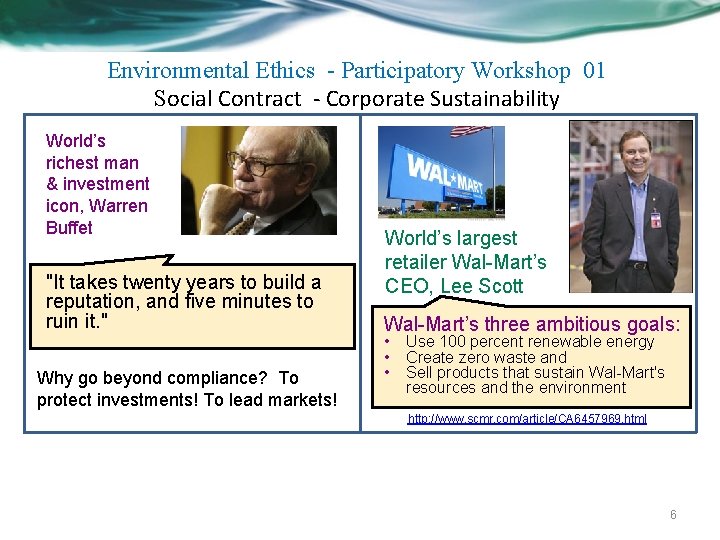 Environmental Ethics - Participatory Workshop 01
Social Contract - Corporate Sustainability

World's richest man & investment icon, Warren Buffet

"It takes twenty years to build a reputation, and five minutes to ruin it."

Why go beyond compliance? To protect investments! To lead markets!

WAL*MART

World's largest retailer Wal-Mart's CEO, Lee Scott

Wal-Mart's three ambitious goals:
• Use 100 percent renewable energy
• Create zero waste and
• Sell products that sustain Wal-Mart's resources and the environment

http://www.scmr.com/article/CA6457969.html

6